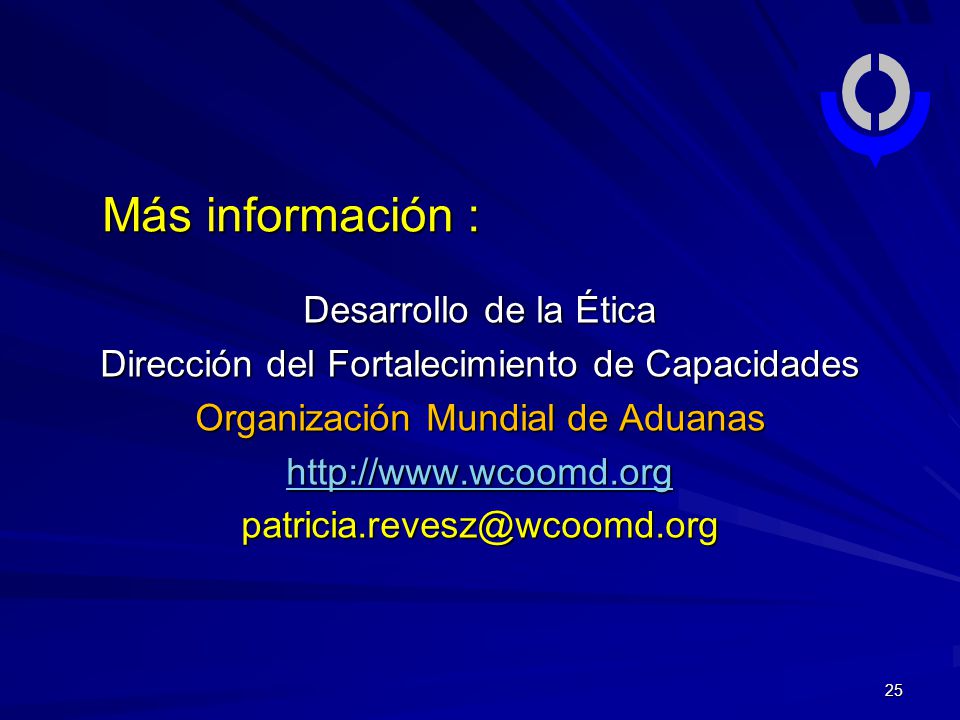 Más información :

Desarrollo de la Ética
Dirección del Fortalecimiento de Capacidades
Organización Mundial de Aduanas
http://www.wcoomd.org
patricia.revesz@wcoomd.org

25